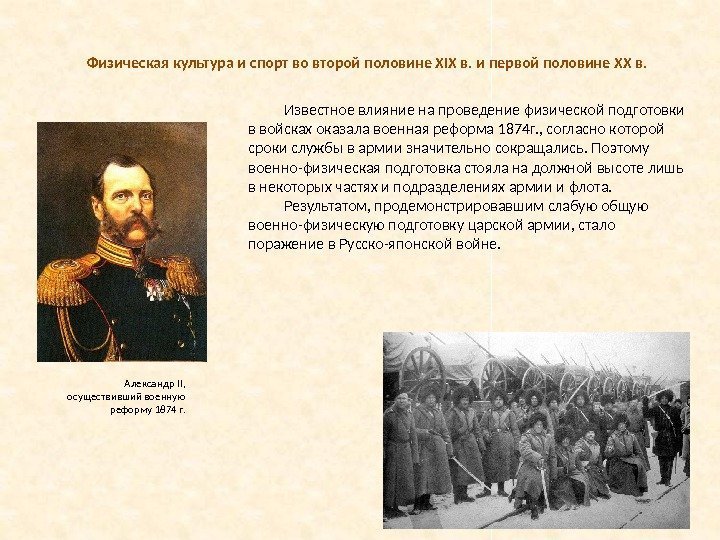 Физическая культура и спорт во второй половине XIX в. и первой половине XX в.

Известное влияние на проведение физической подготовки в войсках оказала военная реформа 1874г., согласно которой сроки службы в армии значительно сокращались. Поэтому военно-физическая подготовка стояла на должной высоте лишь в некоторых частях и подразделениях армии и флота.

Результатом, продемонстрировавшим слабую общую военно-физическую подготовку царской армии, стало поражение в Русско-японской войне.

Александр II, осуществивший военную реформу 1874 г.